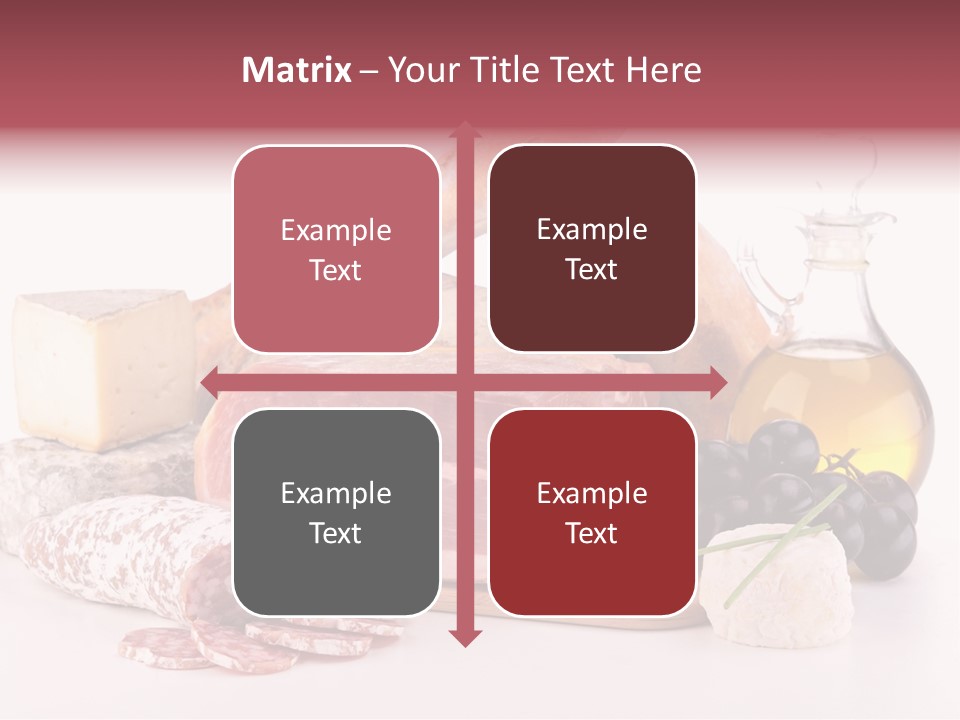 Matrix – Your Title Text Here

Example Text

Example Text

Example Text

Example Text